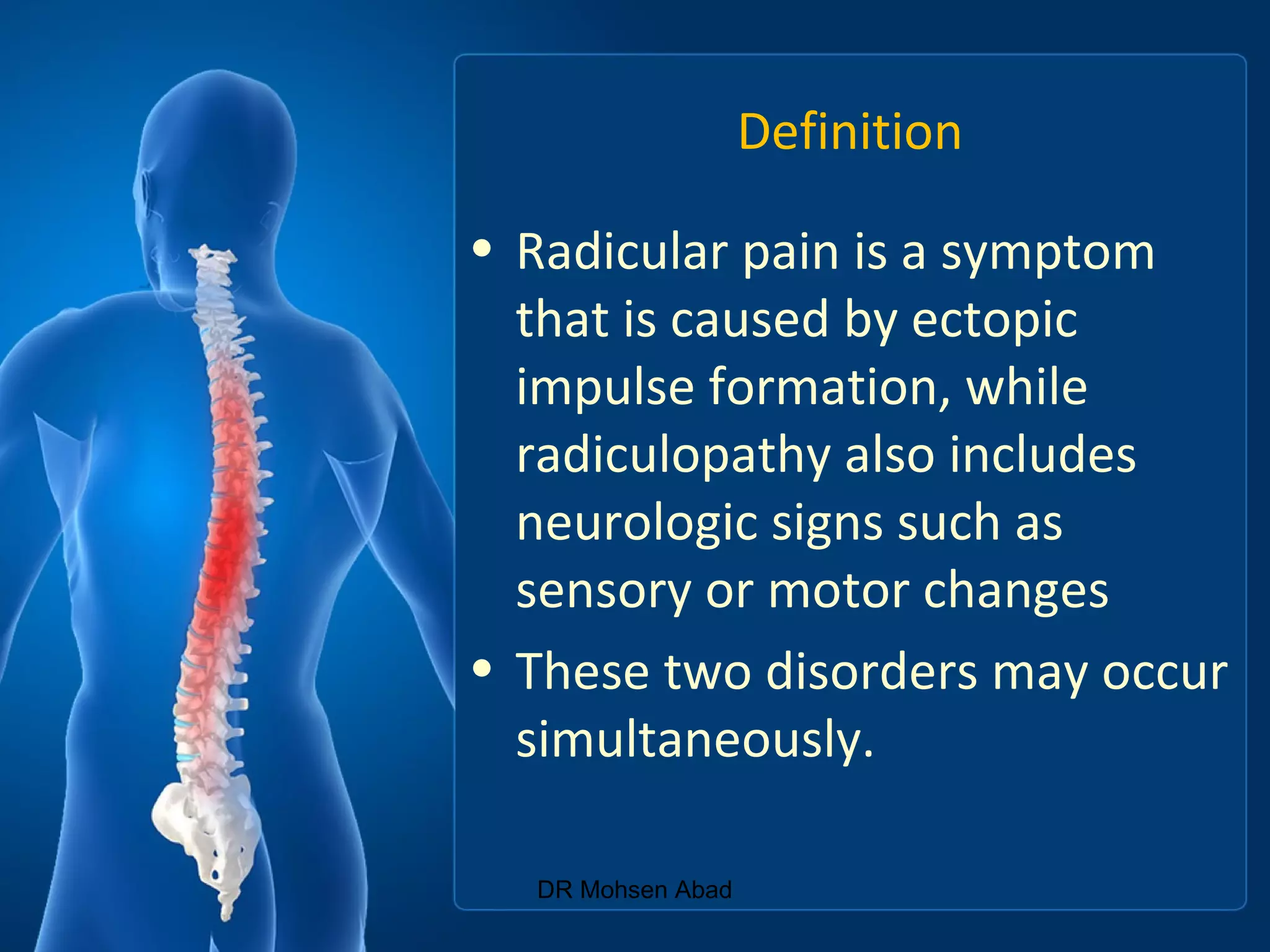 Definition

• Radicular pain is a symptom that is caused by ectopic impulse formation, while radiculopathy also includes neurologic signs such as sensory or motor changes

• These two disorders may occur simultaneously.

DR Mohsen Abad